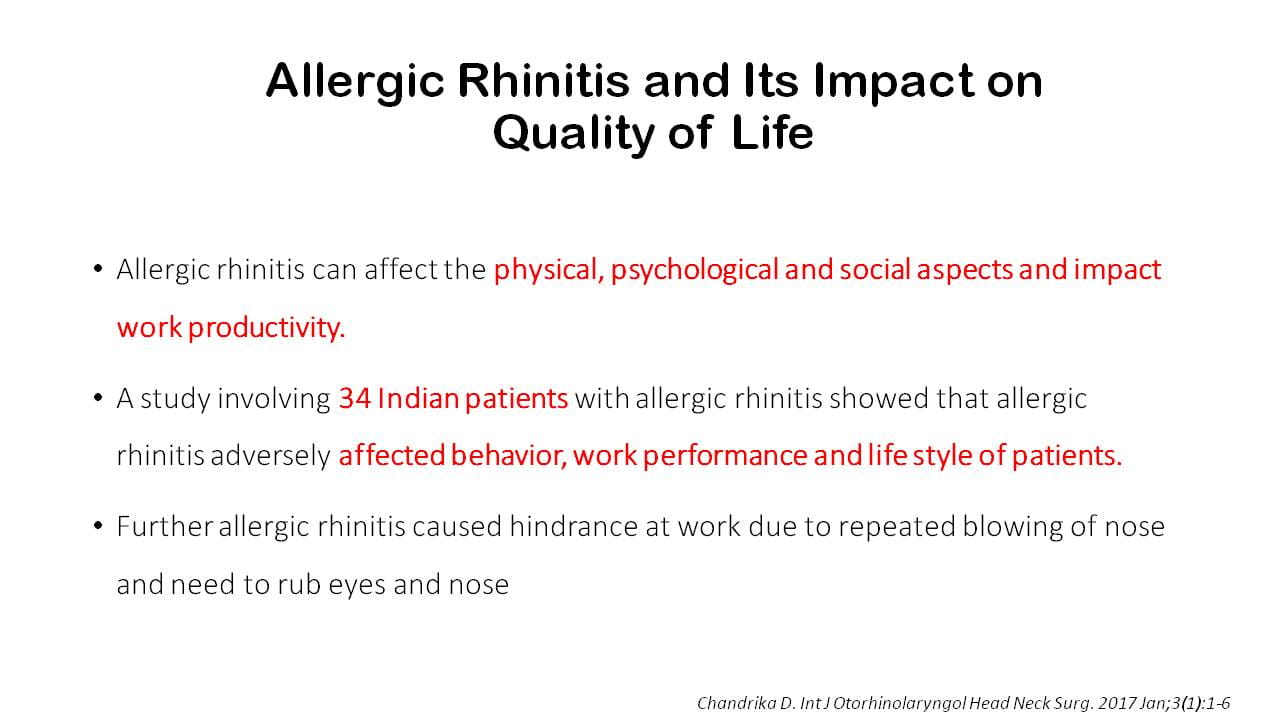 Allergic Rhinitis and Its Impact on Quality of Life

• Allergic rhinitis can affect the physical, psychological and social aspects and impact work productivity.

• A study involving 34 Indian patients with allergic rhinitis showed that allergic rhinitis adversely affected behavior, work performance and life style of patients.

• Further allergic rhinitis caused hindrance at work due to repeated blowing of nose and need to rub eyes and nose

Chandrika D. Int J Otorhinolaryngol Head Neck Surg. 2017 Jan;3(1):1-6